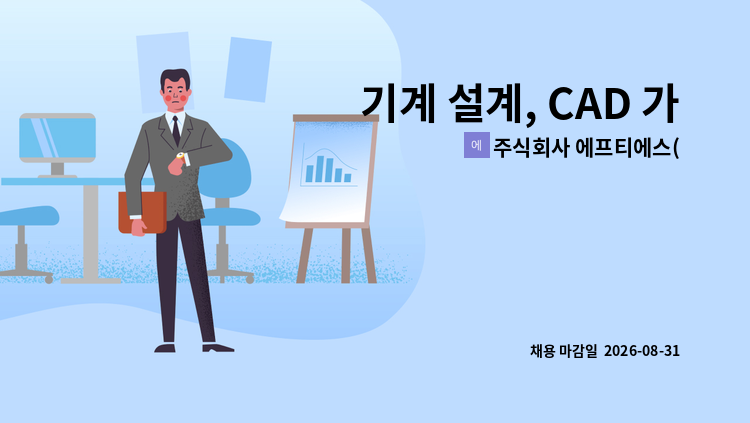 기계 설계, CAD 가

에 주식회사 에프티에스(

채용 마감일 2026-08-31